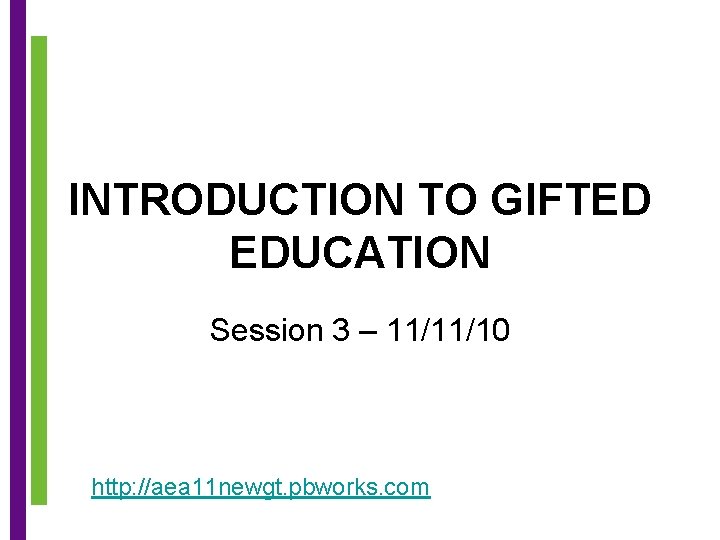 INTRODUCTION TO GIFTED EDUCATION

Session 3 – 11/11/10

http://aea11newgt.pbworks.com